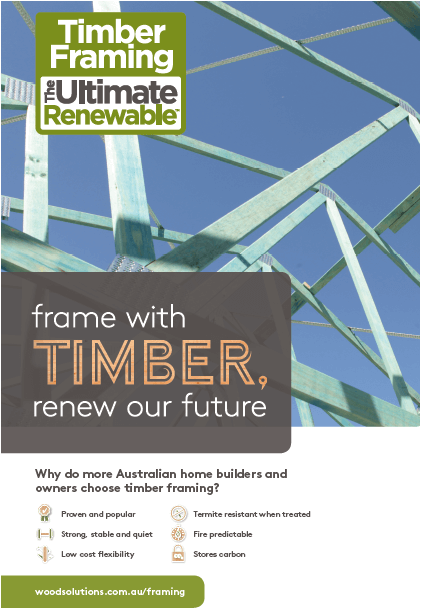 Timber Framing
The Ultimate Renewable™

frame with TIMBER, renew our future

Why do more Australian home builders and owners choose timber framing?

Proven and popular
Strong, stable and quiet
Low cost flexibility
Termite resistant when treated
Fire predictable
Stores carbon

woodsolutions.com.au/framing